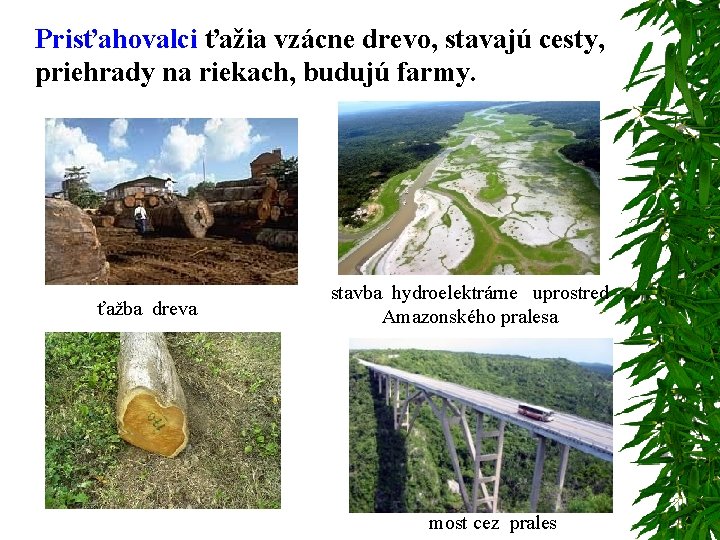 Prisťahovalci ťažia vzácne drevo, stavajú cesty, priehrady na riekach, budujú farmy.

ťažba dreva

stavba hydroelektrárne uprostred Amazonského pralesa

most cez prales